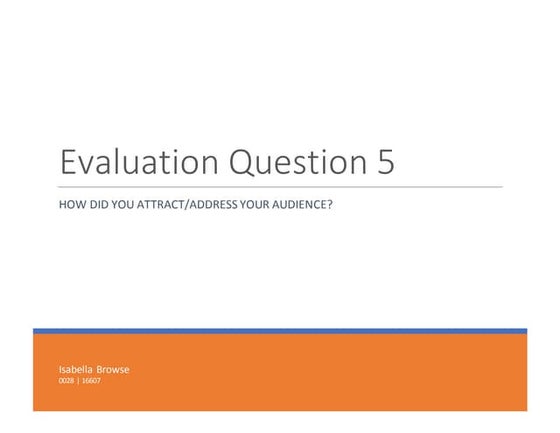 Evaluation Question 5

HOW DID YOU ATTRACT/ADDRESS YOUR AUDIENCE?

Isabella Browse
0028 | 16607